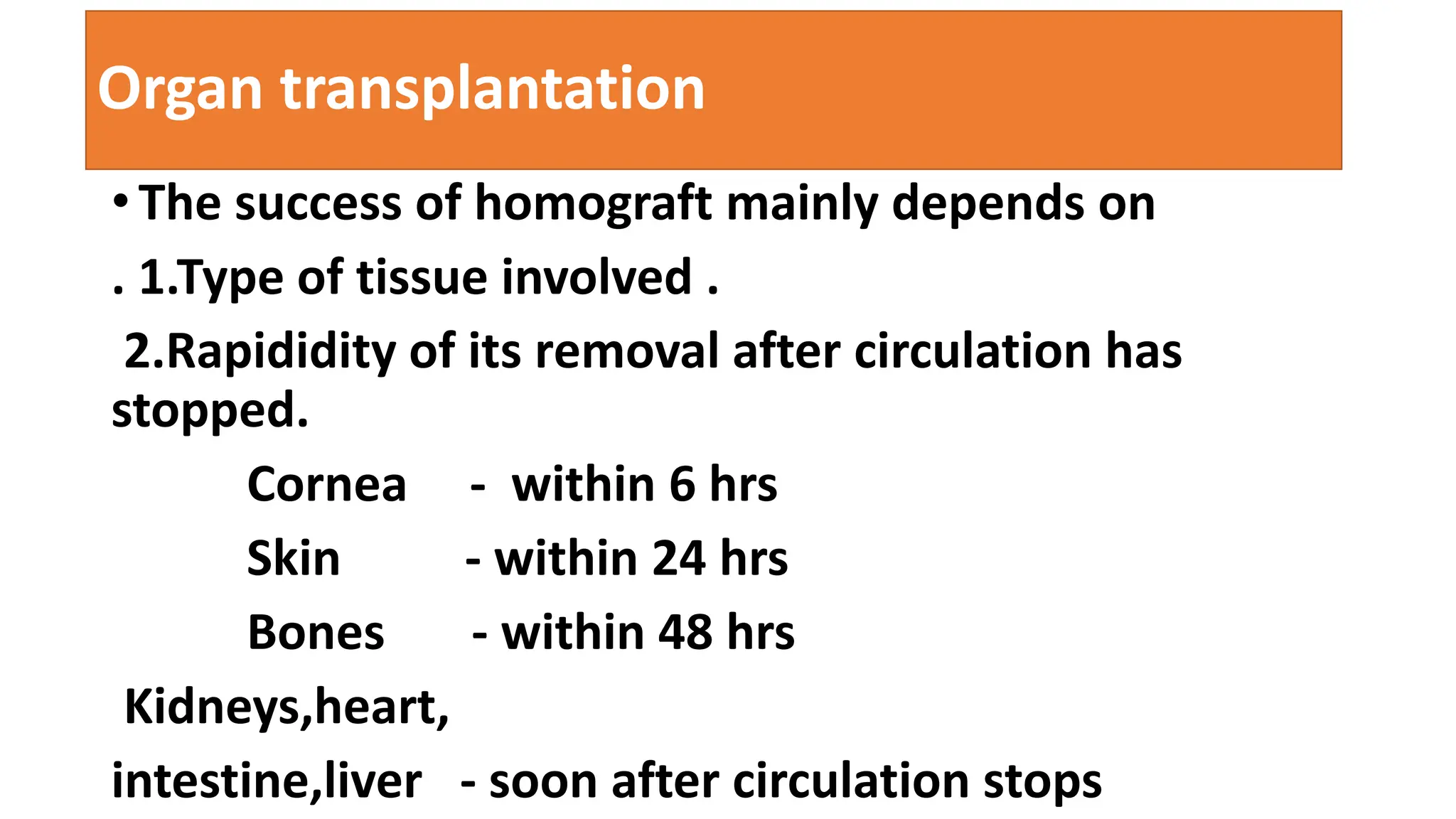 Organ transplantation

• The success of homograft mainly depends on

. 1.Type of tissue involved .

2.Rapididity of its removal after circulation has stopped.

Cornea - within 6 hrs

Skin - within 24 hrs

Bones - within 48 hrs

Kidneys,heart,

intestine,liver - soon after circulation stops